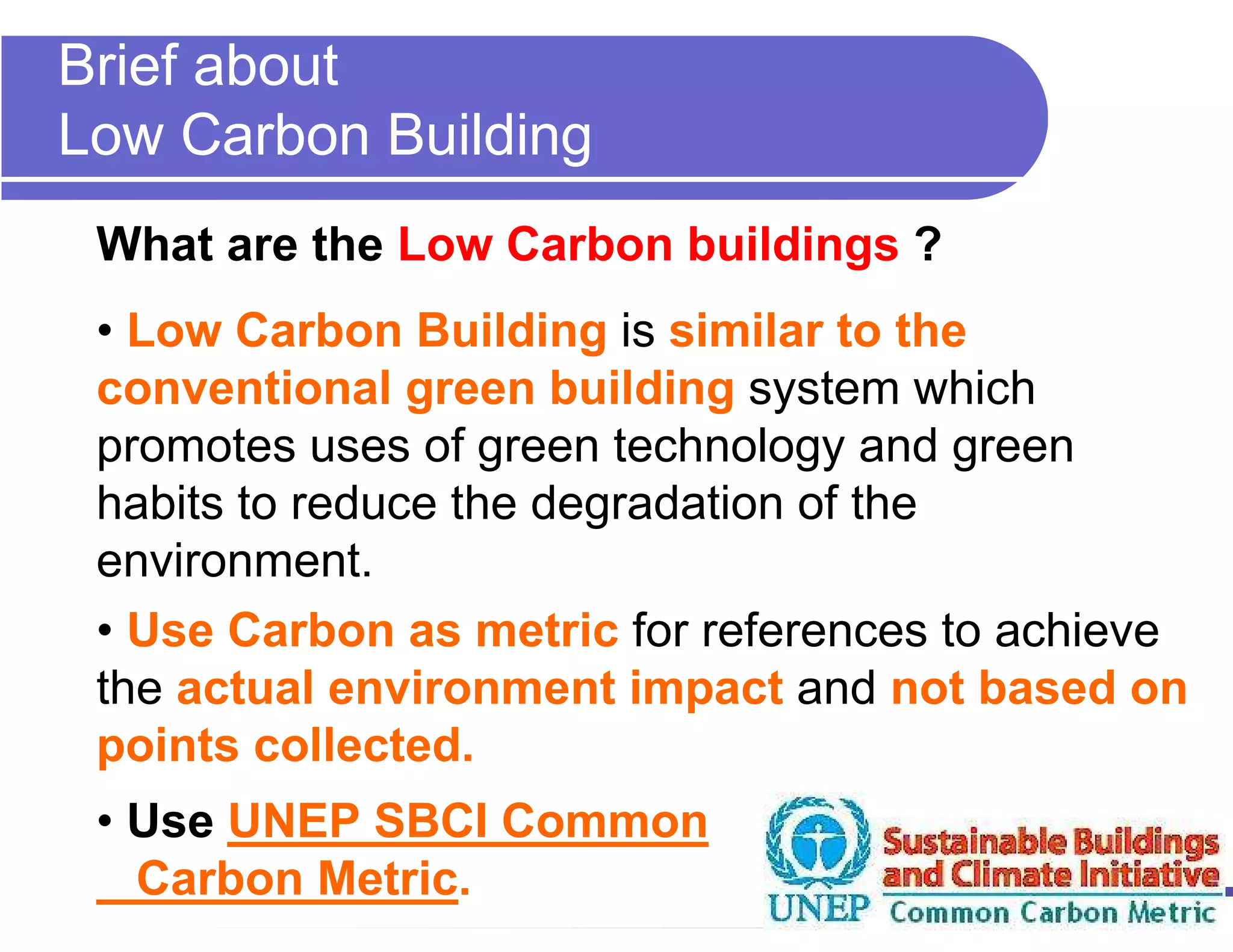 Brief about
Low Carbon Building

What are the Low Carbon buildings ?

• Low Carbon Building is similar to the conventional green building system which promotes uses of green technology and green habits to reduce the degradation of the environment.

• Use Carbon as metric for references to achieve the actual environment impact and not based on points collected.

• Use UNEP SBCI Common Carbon Metric.

UNEP
Sustainable Buildings and Climate Initiative
Common Carbon Metric